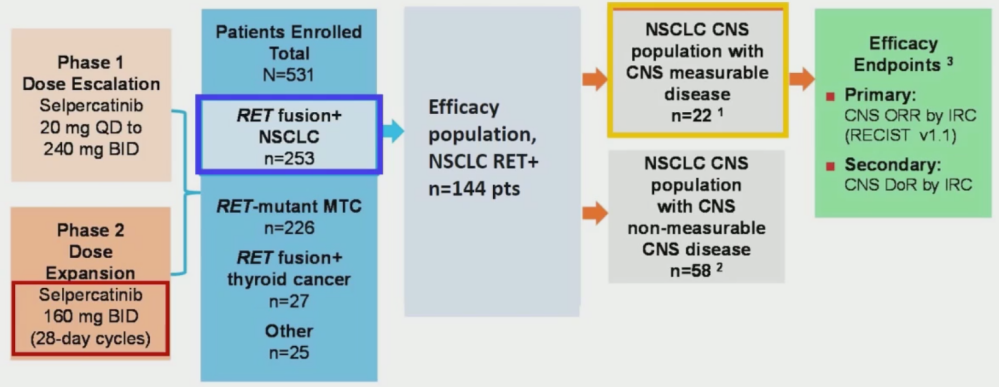 Phase 1
Dose Escalation
Selpercatinib
20 mg QD to
240 mg BID

Phase 2
Dose
Expansion
Selpercatinib
160 mg BID
(28-day cycles)

Patients Enrolled
Total
N=531

RET fusion+
NSCLC
n=253

RET-mutant MTC
n=226

RET fusion+
thyroid cancer
n=27

Other
n=25

Efficacy
population,
NSCLC RET+
n=144 pts

NSCLC CNS
population with
CNS measurable
disease
n=22 $^1$

NSCLC CNS
population
with CNS
non-measurable
CNS disease
n=58 $^2$

Efficacy
Endpoints $^3$

Primary:
CNS ORR by IRC
(RECIST v1.1)

Secondary:
CNS DoR by IRC